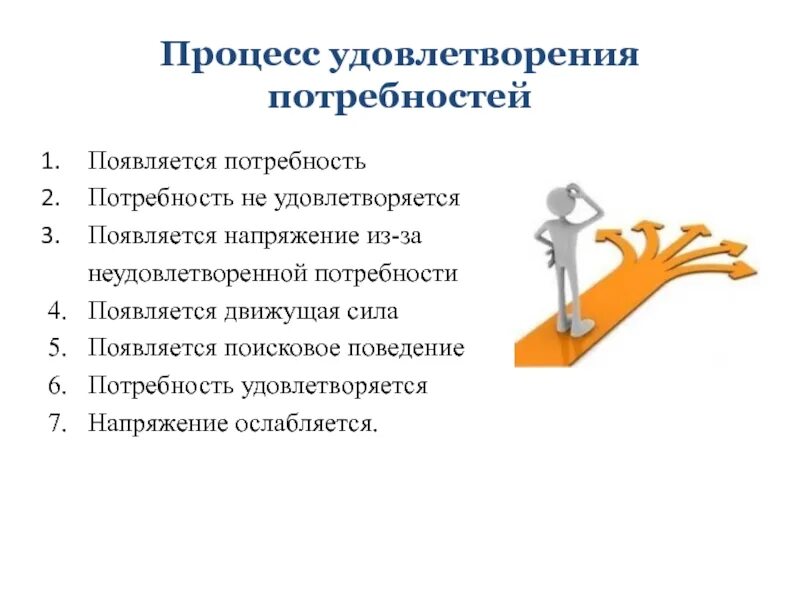 Процесс удовлетворения потребностей

1. Появляется потребность
2. Потребность не удовлетворяется
3. Появляется напряжение из-за неудовлетворенной потребности
4. Появляется движущая сила
5. Появляется поисковое поведение
6. Потребность удовлетворяется
7. Напряжение ослабляется.